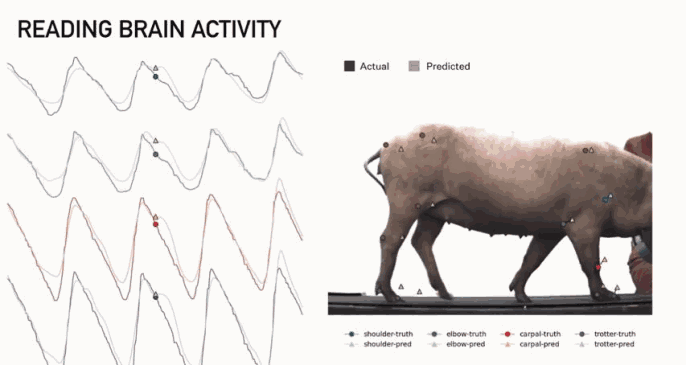 READING BRAIN ACTIVITY

Actual
Predicted

shoulder-truth
shoulder-pred
elbow-truth
elbow-pred
carpal-truth
carpal-pred
trotter-truth
trotter-pred